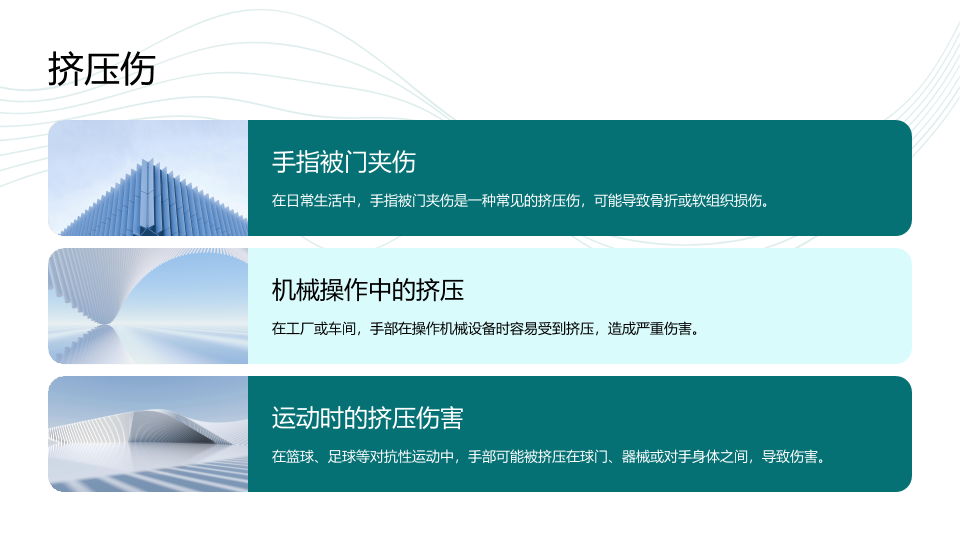 挤压伤

手指被门夹伤

在日常生活中，手指被门夹伤是一种常见的挤压伤，可能导致骨折或软组织损伤。

机械操作中的挤压

在工厂或车间，手部在操作机械设备时容易受到挤压，造成严重伤害。

运动时的挤压伤害

在篮球、足球等对抗性运动中，手部可能被挤压在球门、器械或对手身体之间，导致伤害。